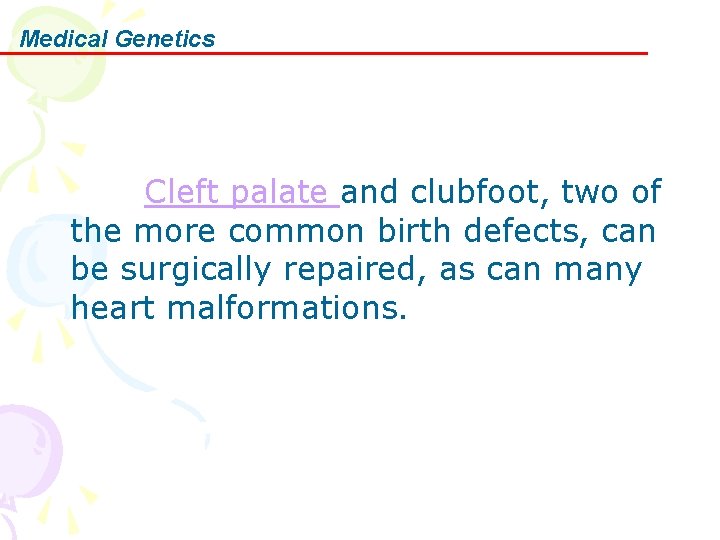 Medical Genetics

Cleft palate and clubfoot, two of the more common birth defects, can be surgically repaired, as can many heart malformations.